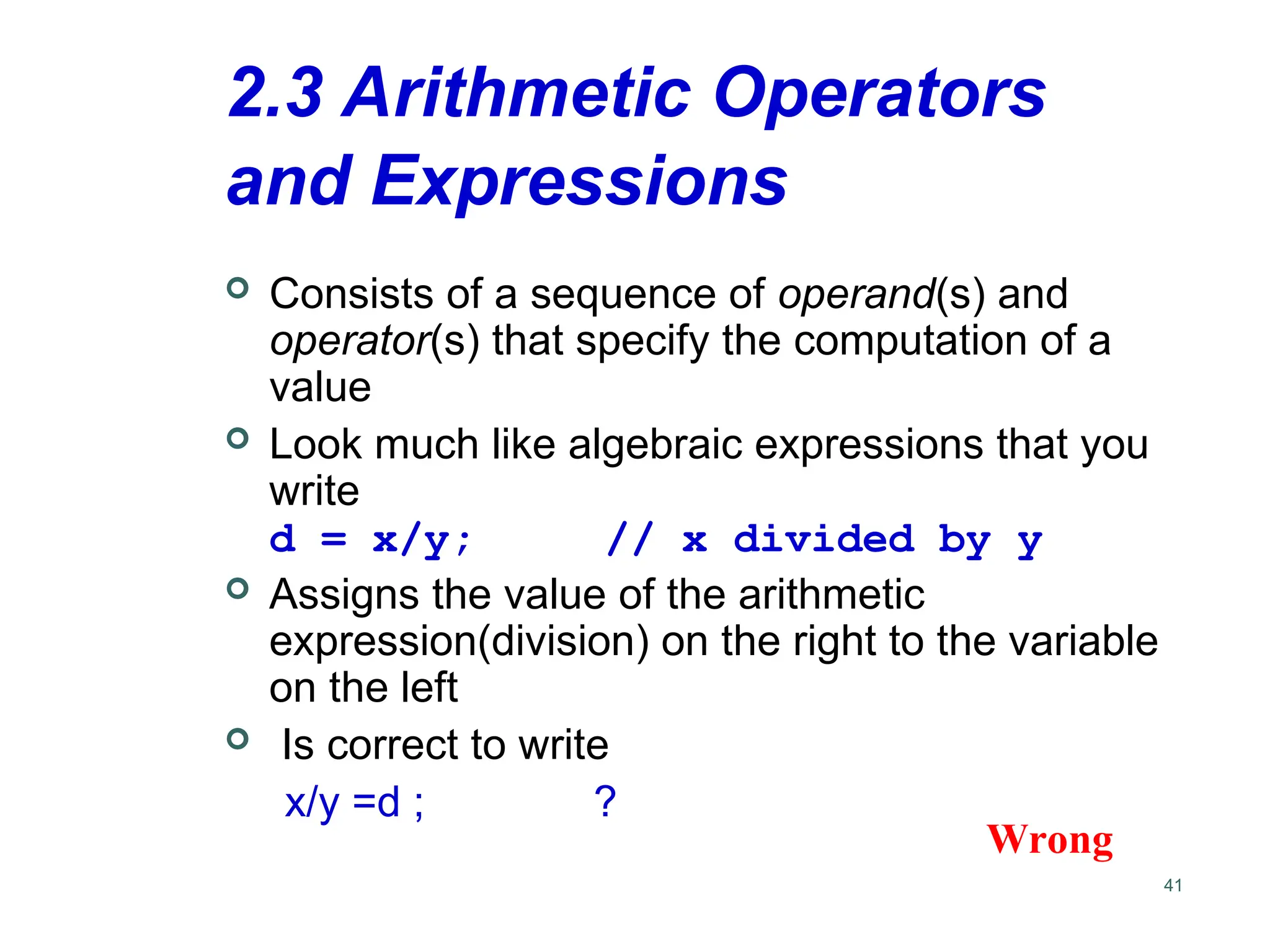 2.3 Arithmetic Operators and Expressions

Consists of a sequence of operand(s) and operator(s) that specify the computation of a value

Look much like algebraic expressions that you write
d = x/y;      // x divided by y

Assigns the value of the arithmetic expression(division) on the right to the variable on the left

Is correct to write
x/y =d ;      ?

Wrong

41